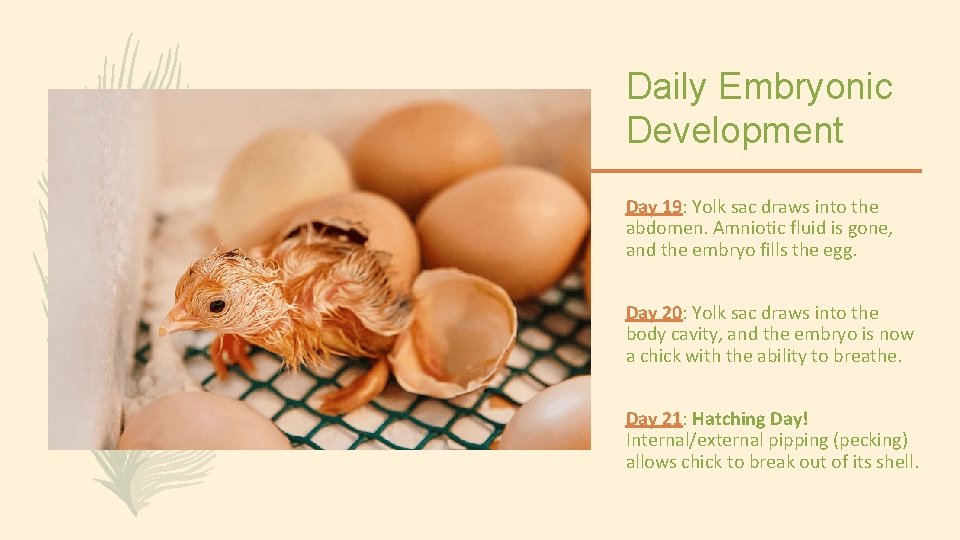 Daily Embryonic Development

Day 19: Yolk sac draws into the abdomen. Amniotic fluid is gone, and the embryo fills the egg.

Day 20: Yolk sac draws into the body cavity, and the embryo is now a chick with the ability to breathe.

Day 21: Hatching Day! Internal/external pipping (pecking) allows chick to break out of its shell.